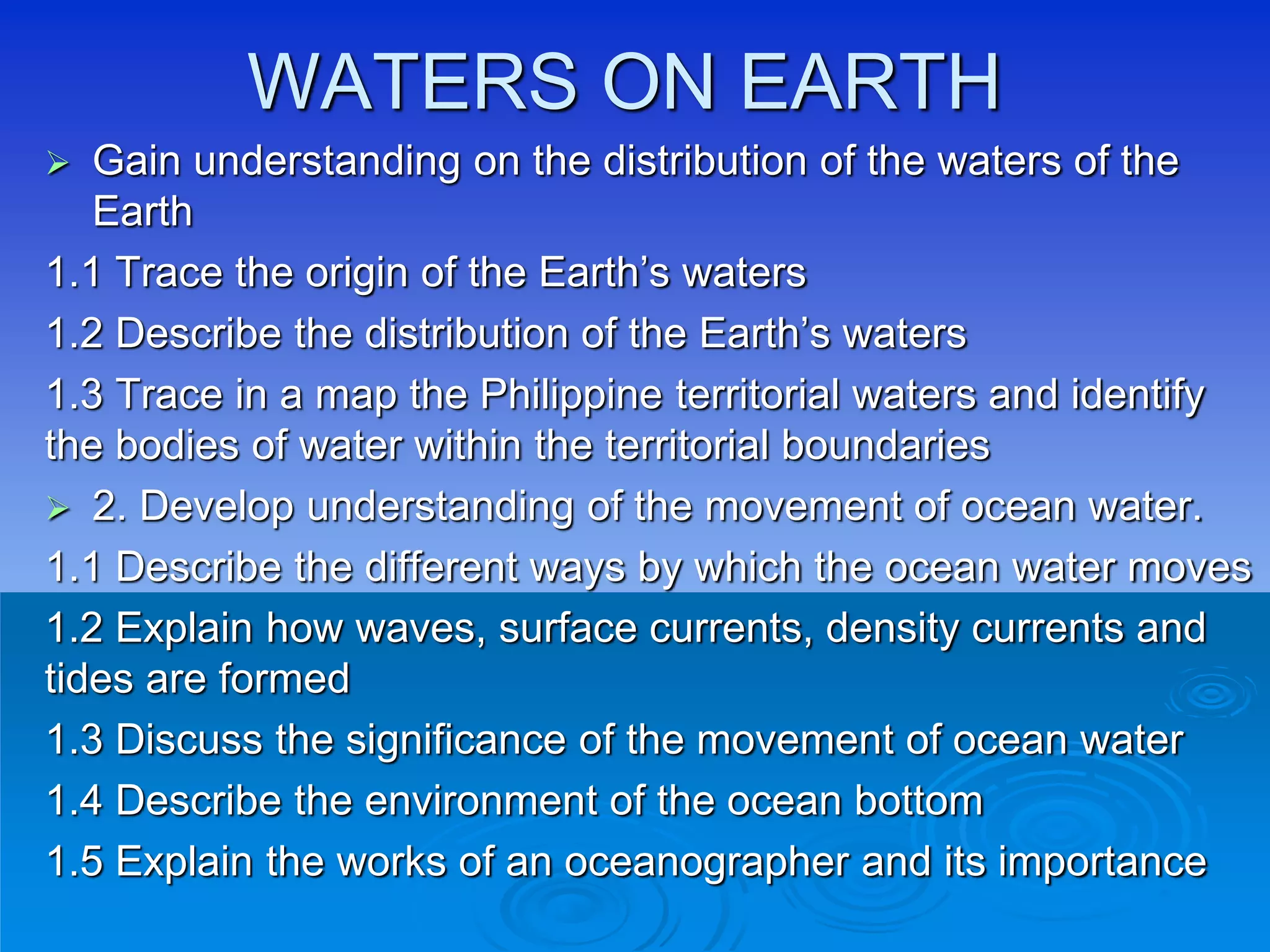 WATERS ON EARTH

➢ Gain understanding on the distribution of the waters of the Earth

1.1 Trace the origin of the Earth’s waters

1.2 Describe the distribution of the Earth’s waters

1.3 Trace in a map the Philippine territorial waters and identify the bodies of water within the territorial boundaries

➢ 2. Develop understanding of the movement of ocean water.

1.1 Describe the different ways by which the ocean water moves

1.2 Explain how waves, surface currents, density currents and tides are formed

1.3 Discuss the significance of the movement of ocean water

1.4 Describe the environment of the ocean bottom

1.5 Explain the works of an oceanographer and its importance